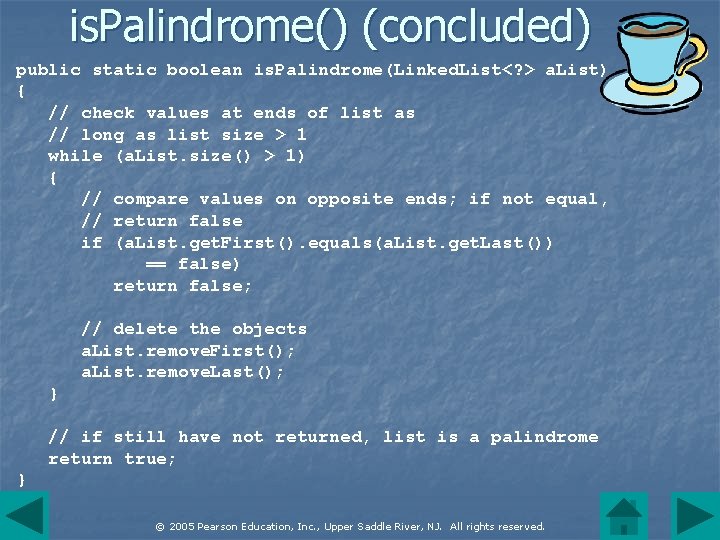 isPalindrome() (concluded)

public static boolean isPalindrome(LinkedList<?> aList)
{
   // check values at ends of list as
   // long as list size > 1
   while (aList.size() > 1)
   {
      // compare values on opposite ends; if not equal,
      // return false
      if (aList.getFirst().equals(aList.getLast())
            == false)
         return false;

      // delete the objects
      aList.removeFirst();
      aList.removeLast();
   }

   // if still have not returned, list is a palindrome
   return true;
}

© 2005 Pearson Education, Inc., Upper Saddle River, NJ. All rights reserved.